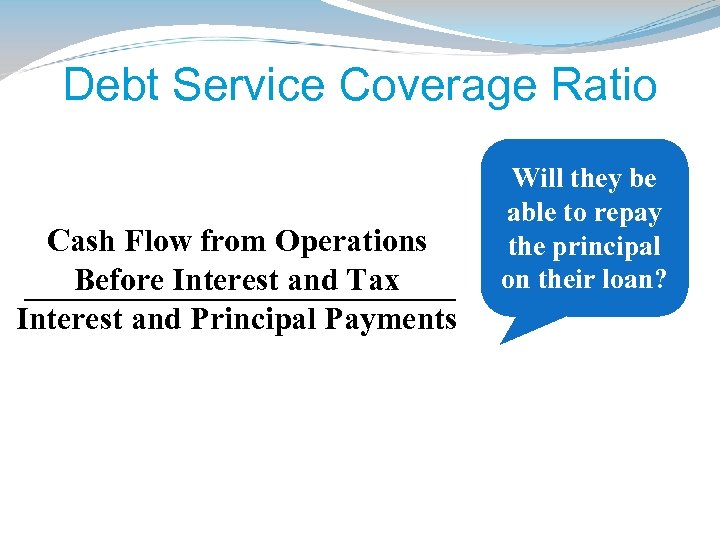 Debt Service Coverage Ratio

$\frac{\text{Cash Flow from Operations Before Interest and Tax}}{\text{Interest and Principal Payments}}$

Will they be able to repay the principal on their loan?